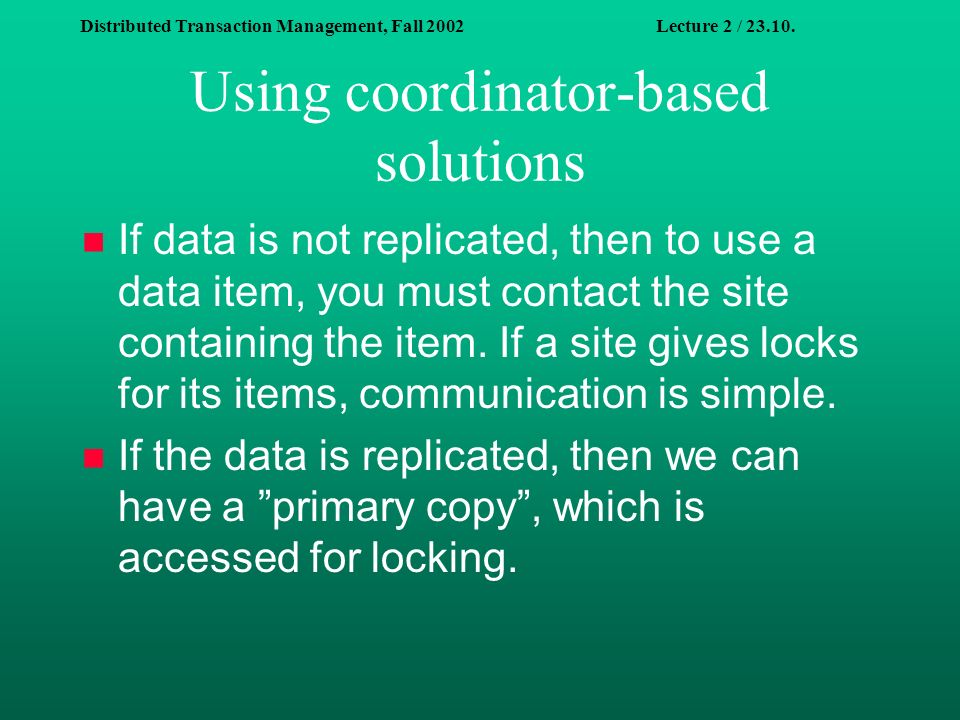 Distributed Transaction Management, Fall 2002 Lecture 2 / 23.10.

Using coordinator-based solutions

If data is not replicated, then to use a data item, you must contact the site containing the item. If a site gives locks for its items, communication is simple.

If the data is replicated, then we can have a ”primary copy”, which is accessed for locking.